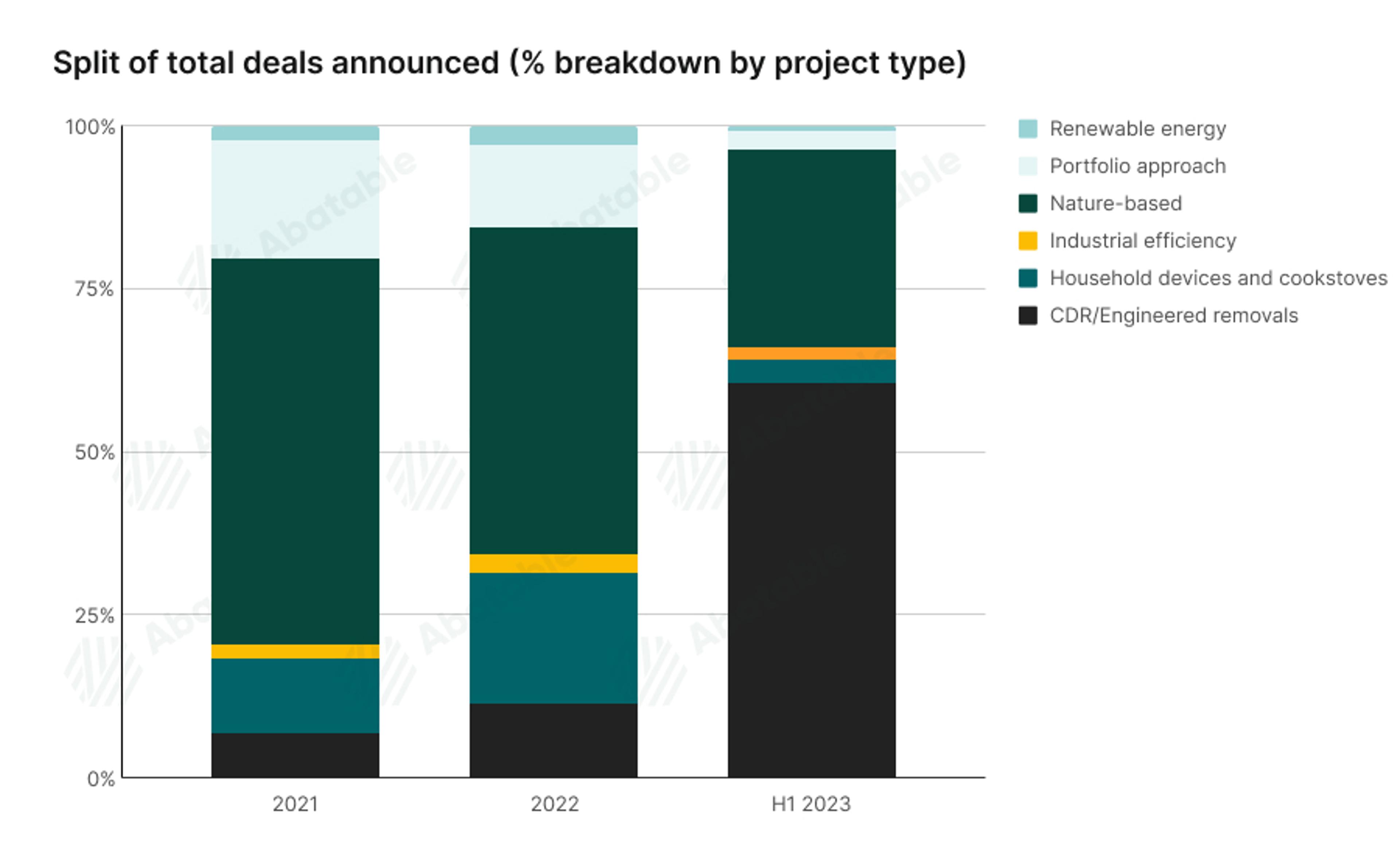 Split of total deals announced (% breakdown by project type)

100%
75%
50%
25%
0%

2021
2022
H1 2023

Renewable energy
Portfolio approach
Nature-based
Industrial efficiency
Household devices and cookstoves
CDR/Engineered removals

Abatable